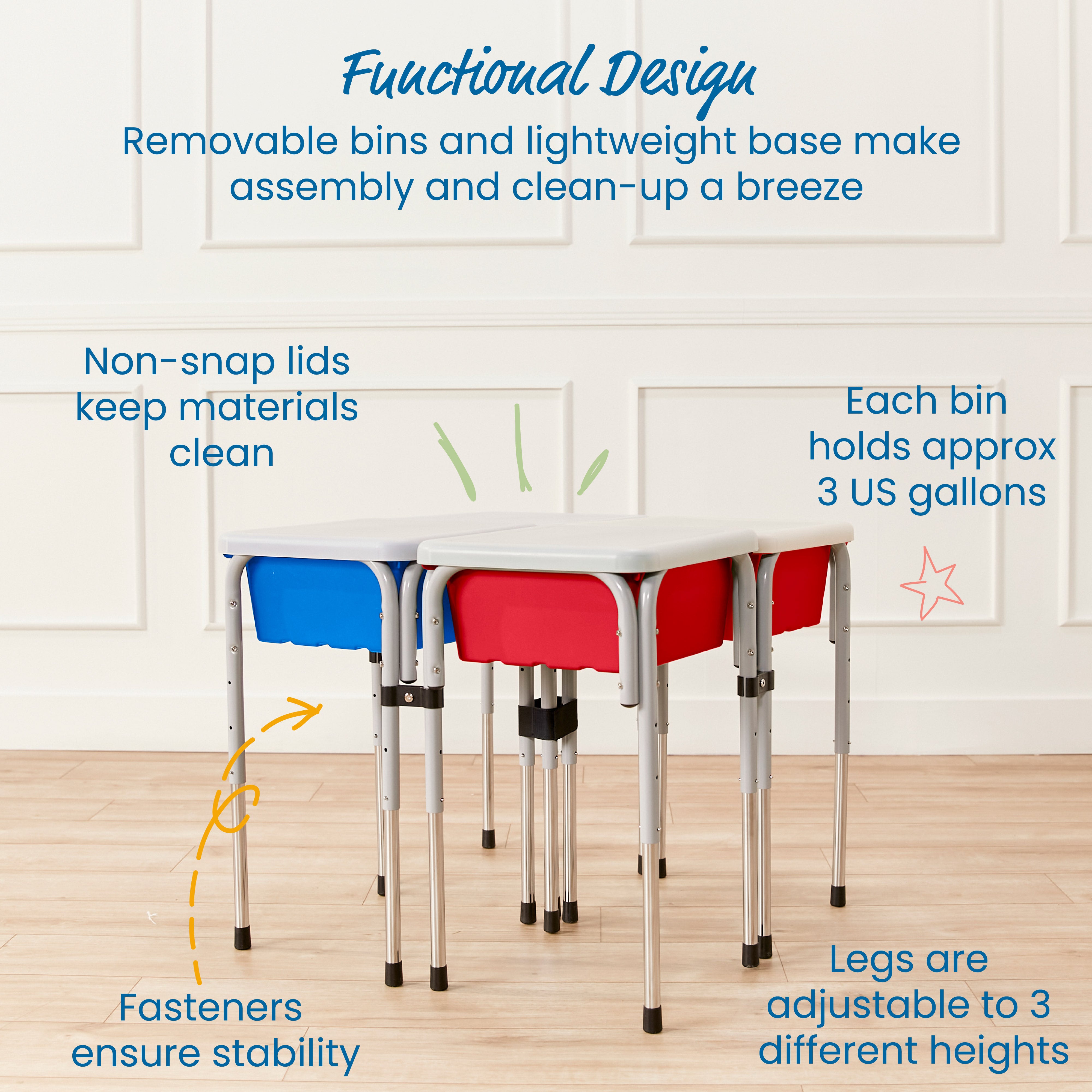 Functional Design

Removable bins and lightweight base make assembly and clean-up a breeze

Non-snap lids keep materials clean

Each bin holds approx 3 US gallons

Fasteners ensure stability

Legs are adjustable to 3 different heights